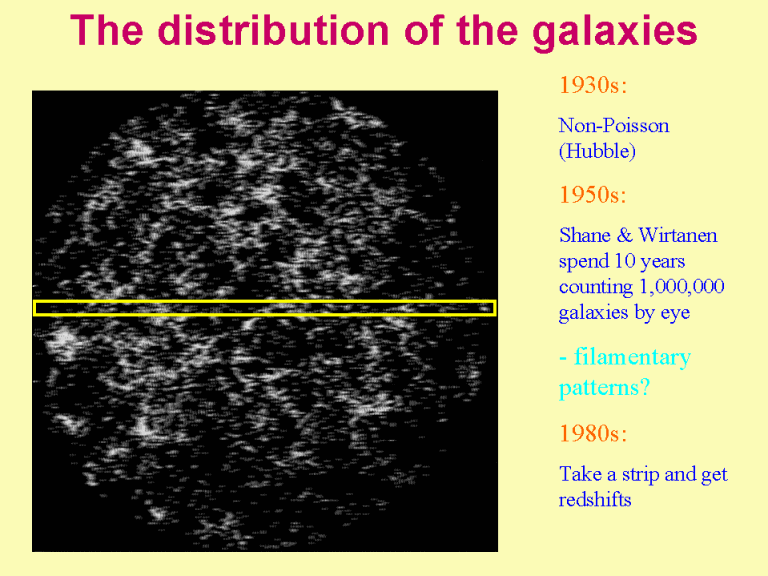 The distribution of the galaxies

1930s:

Non-Poisson (Hubble)

1950s:

Shane & Wirtanen spend 10 years counting 1,000,000 galaxies by eye

- filamentary patterns?

1980s:

Take a strip and get redshifts